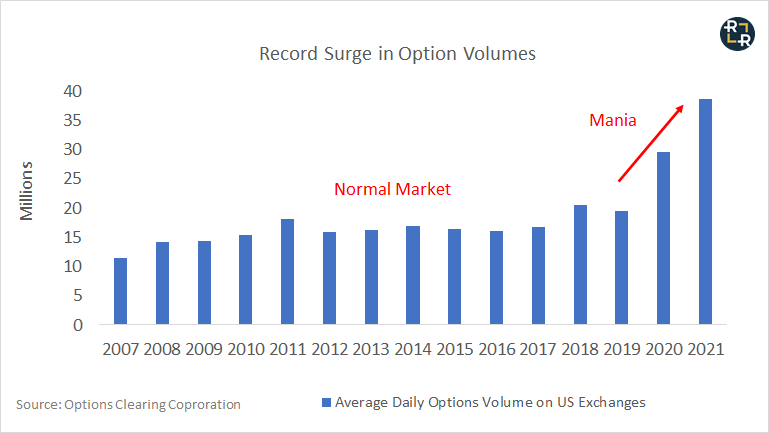 R
R

Record Surge in Option Volumes

Millions

40
35
30
25
20
15
10
5
0

Mania

Normal Market

2007 2008 2009 2010 2011 2012 2013 2014 2015 2016 2017 2018 2019 2020 2021

Source: Options Clearing Coproration

Average Daily Options Volume on US Exchanges